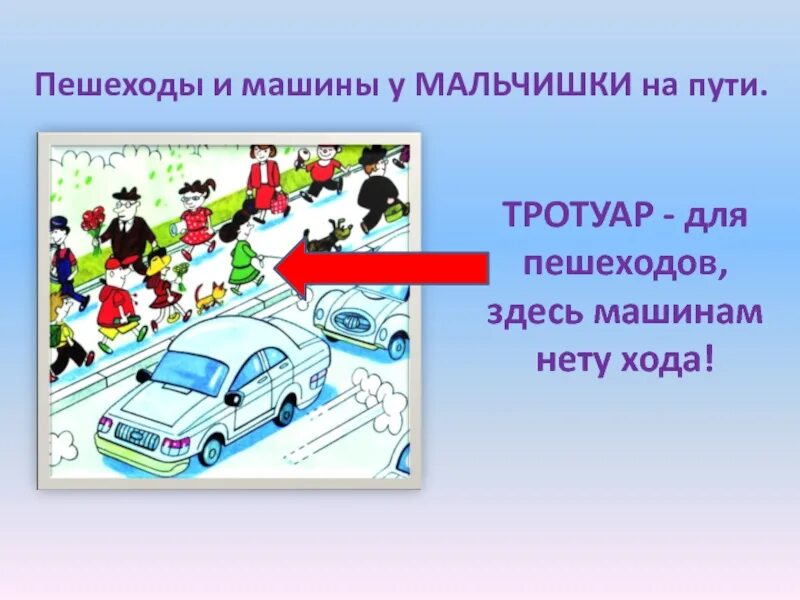 Пешеходы и машины у МАЛЬЧИШКИ на пути.

ТРОТУАР - для пешеходов, здесь машинам нету хода!